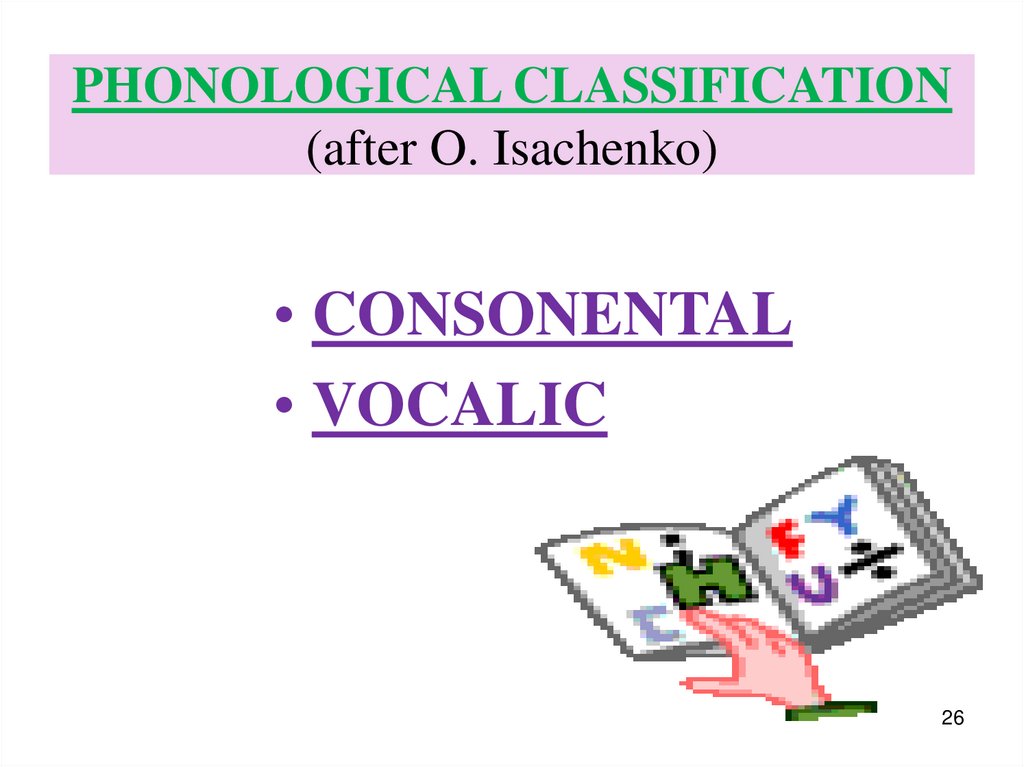 PHONOLOGICAL CLASSIFICATION
(after O. Isachenko)

• CONSONENTAL
• VOCALIC

26